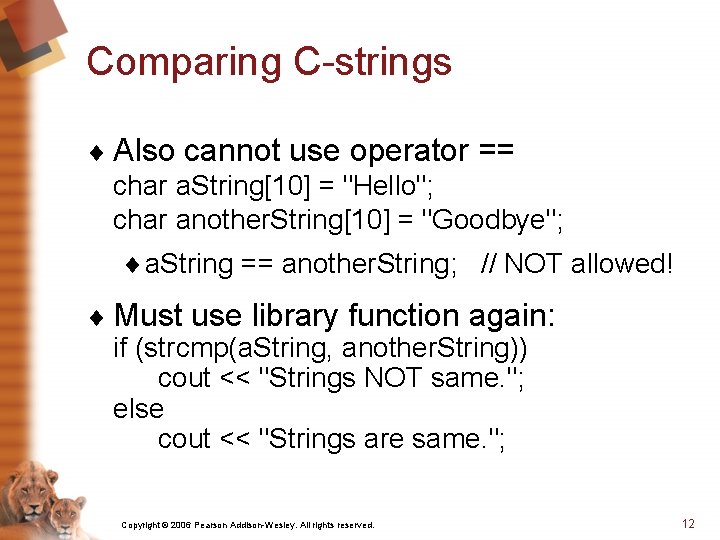 Comparing C-strings

♦ Also cannot use operator ==
char aString[10] = "Hello";
char anotherString[10] = "Goodbye";

♦ aString == anotherString; // NOT allowed!

♦ Must use library function again:
if (strcmp(aString, anotherString))
cout << "Strings NOT same.";
else
cout << "Strings are same.";

Copyright © 2006 Pearson Addison-Wesley. All rights reserved.

12